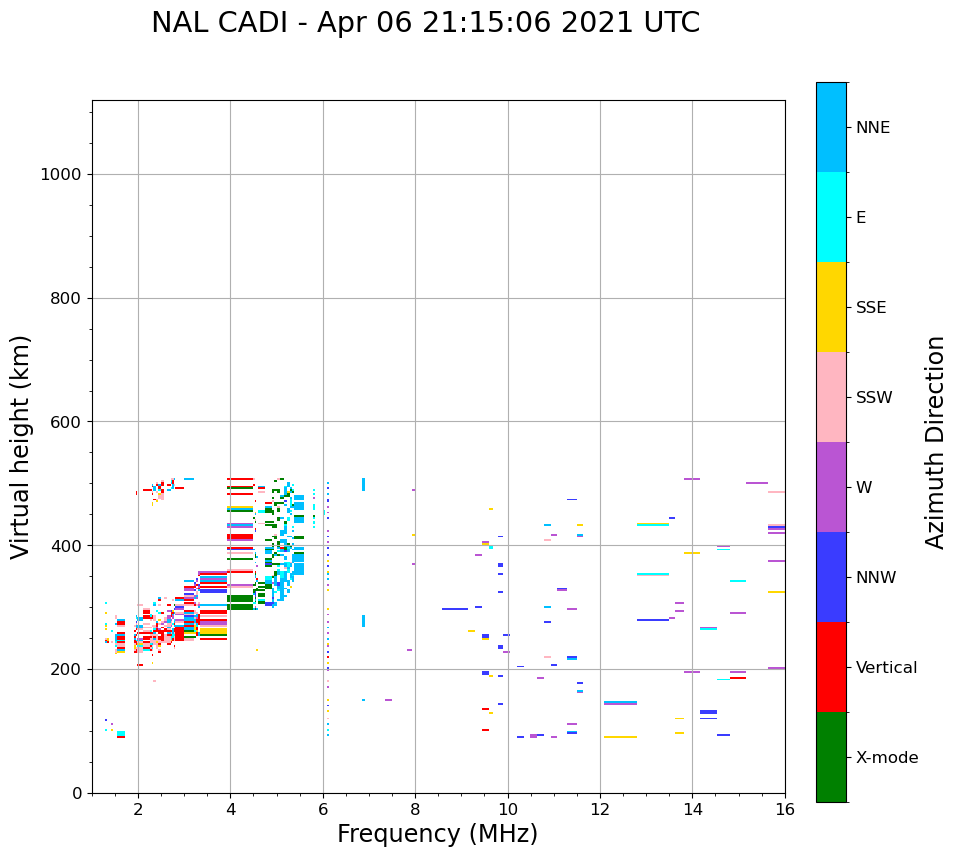 NAL CADI - Apr 06 21:15:06 2021 UTC

Virtual height (km)

1000
800
600
400
200
0

2
4
6
8
10
12
14
16

Frequency (MHz)

NNE
E
SSE
SSW
W
NNW
Vertical
X-mode

Azimuth Direction